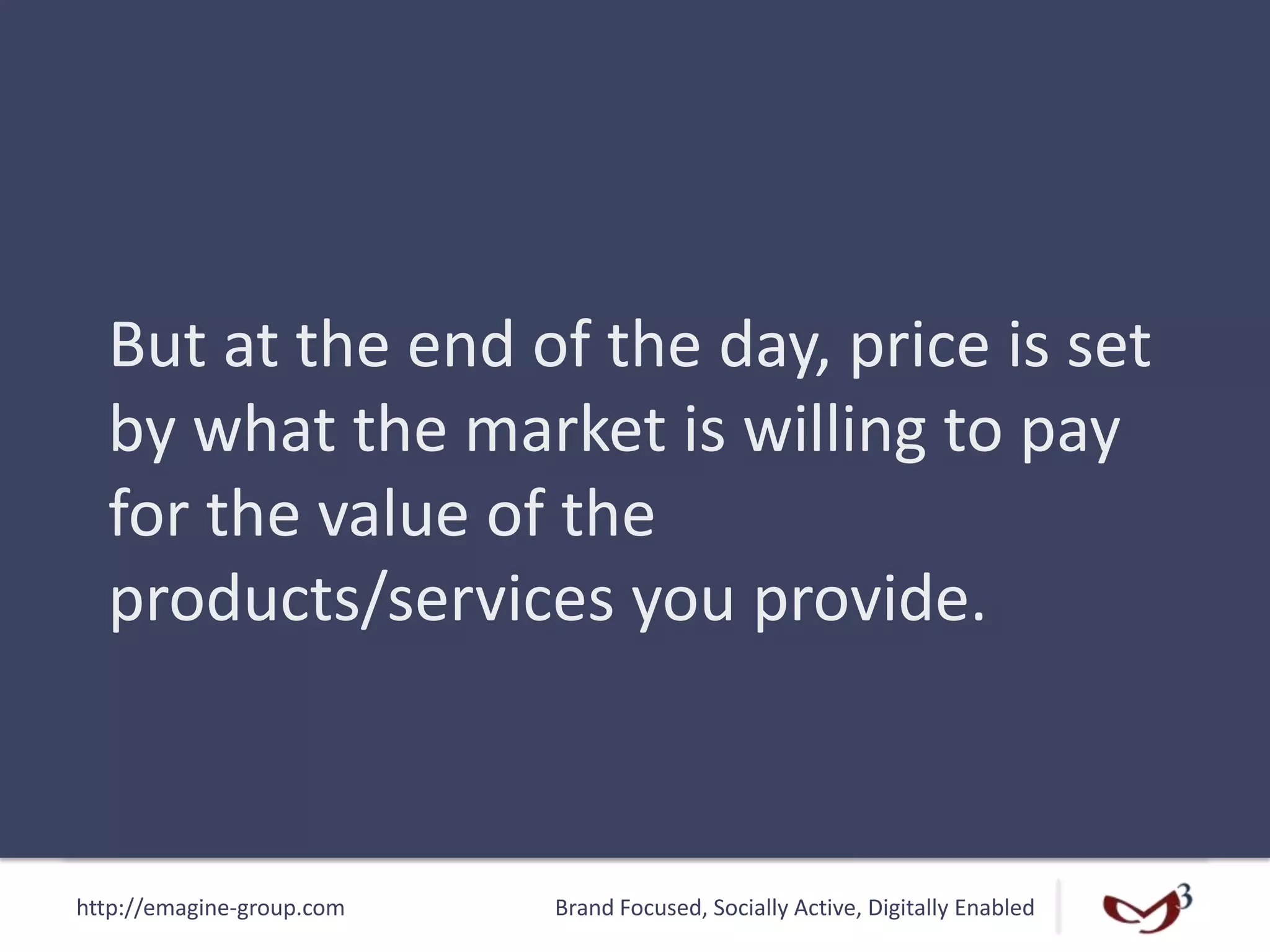 But at the end of the day, price is set by what the market is willing to pay for the value of the products/services you provide.

http://emagine-group.com

Brand Focused, Socially Active, Digitally Enabled

3